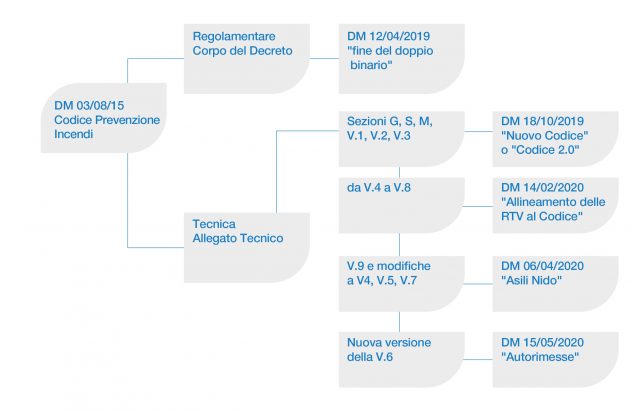 DM 03/08/15
Codice Prevenzione
Incendi

Regolamentare
Corpo del Decreto

DM 12/04/2019
"fine del doppio
binario"

Tecnica
Allegato Tecnico

Sezioni G, S, M,
V.1, V.2, V.3

DM 18/10/2019
"Nuovo Codice"
o "Codice 2.0"

da V.4 a V.8

DM 14/02/2020
"Allineamento delle
RTV al Codice"

V.9 e modifiche
a V4, V.5, V.7

DM 06/04/2020
"Asili Nido"

Nuova versione
della V.6

DM 15/05/2020
"Autorimesse"